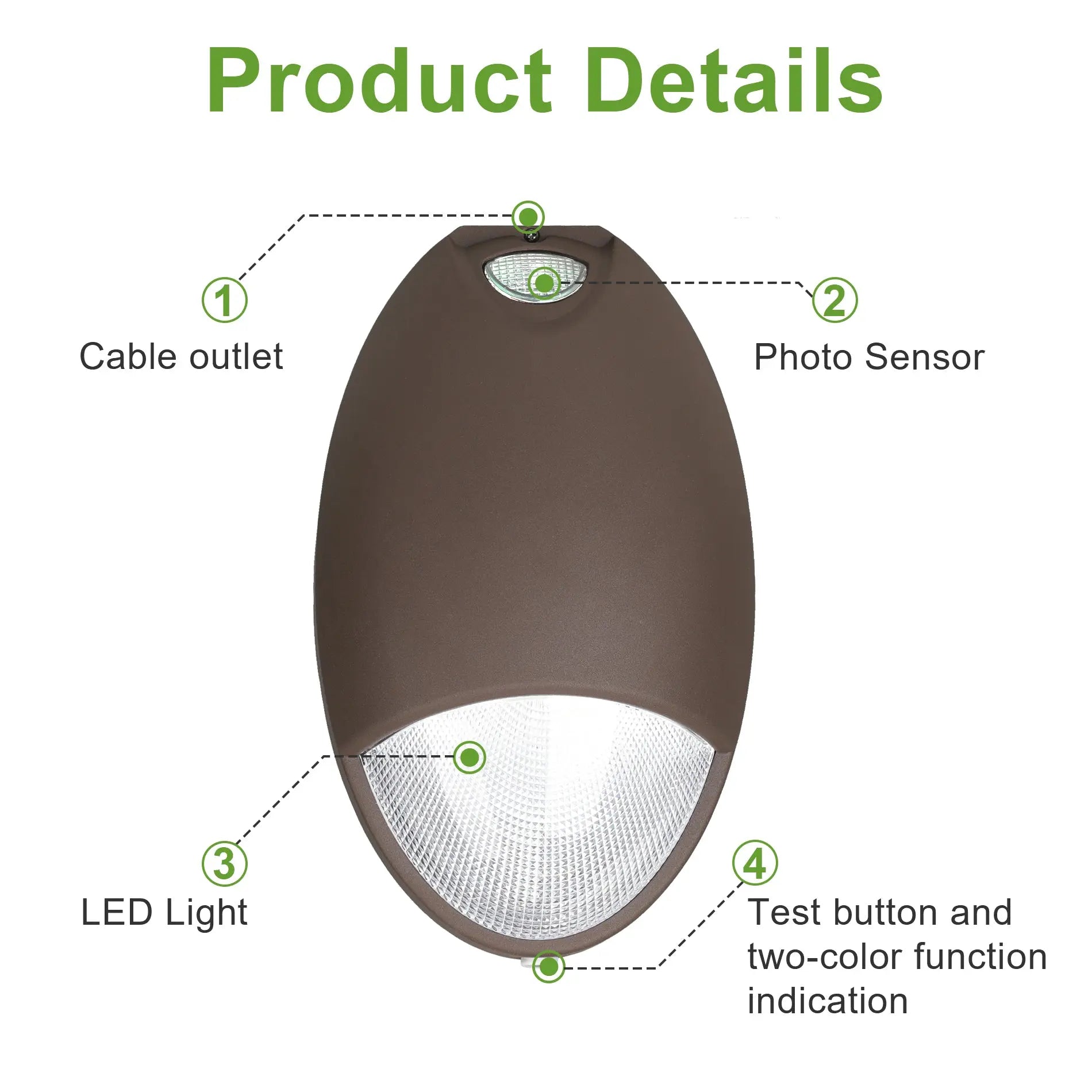 Product Details

1
Cable outlet

2
Photo Sensor

3
LED Light

4
Test button and two-color function indication